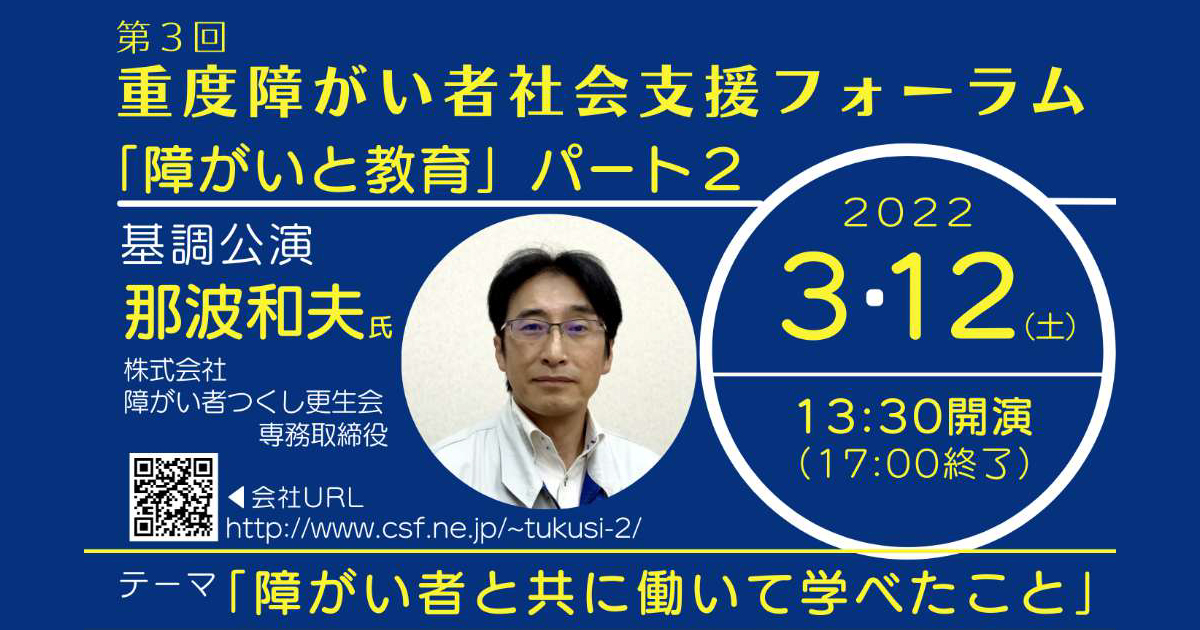 第３回
重度障がい者社会支援フォーラム
「障がいと教育」パート２

基調公演
那波和夫氏
株式会社
障がい者つくし更生会
専務取締役

◀会社URL
http://www.csf.ne.jp/~tukusi-2/

2022
3･12(土)
13:30開演
(17:00終了)

テーマ「障がい者と共に働いて学べたこと」